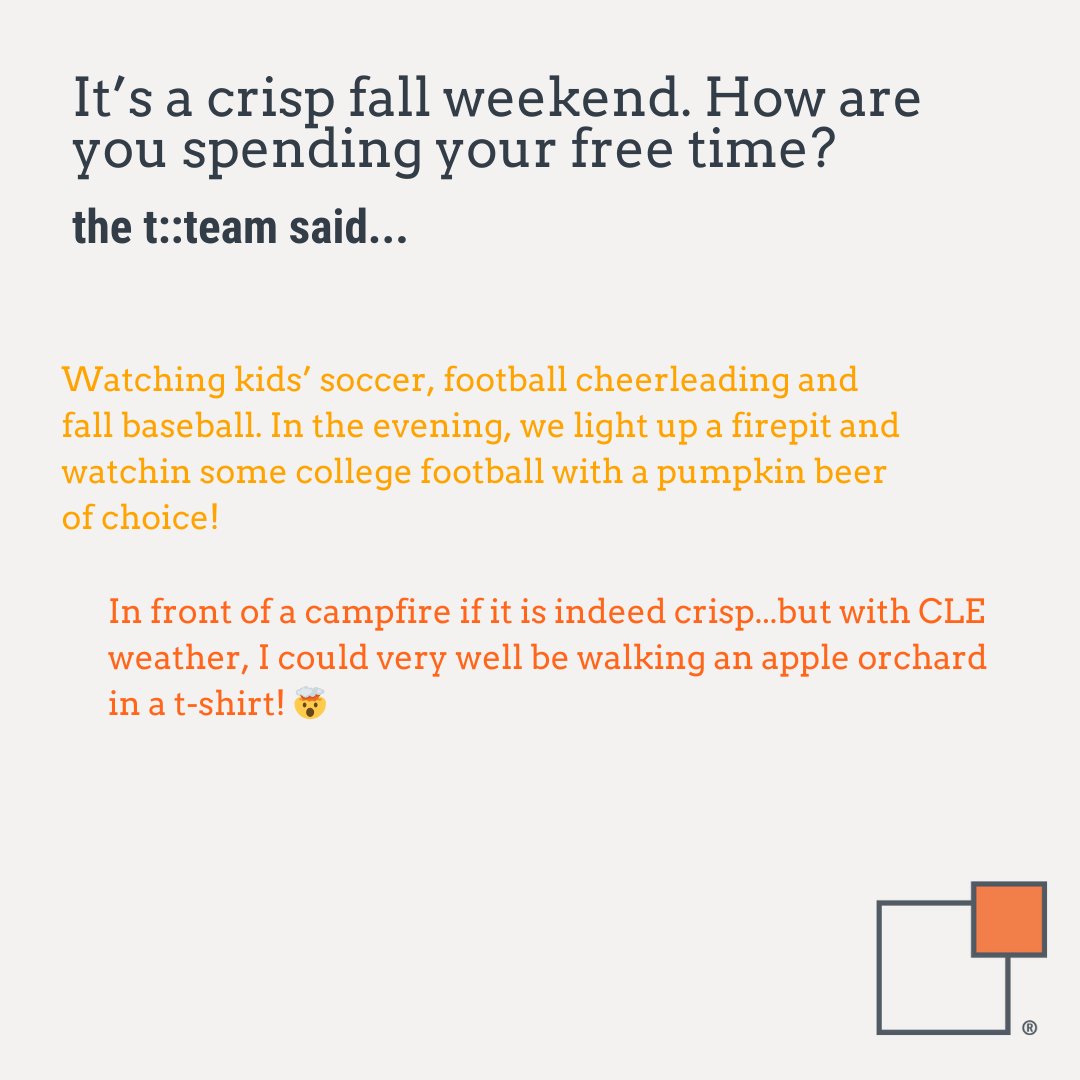 It’s a crisp fall weekend. How are you spending your free time?
the t::team said...

Watching kids’ soccer, football cheerleading and fall baseball. In the evening, we light up a firepit and watchin some college football with a pumpkin beer of choice!

In front of a campfire if it is indeed crisp...but with CLE weather, I could very well be walking an apple orchard in a t-shirt! 🤯

®